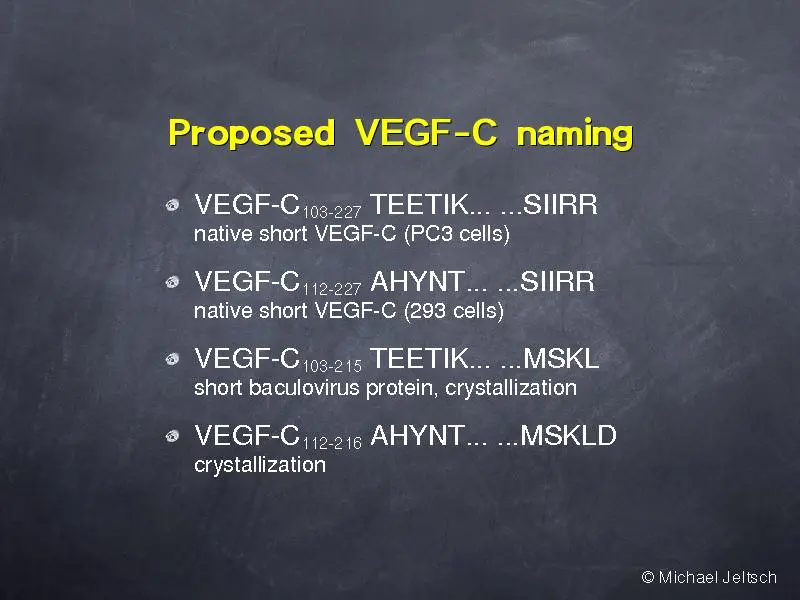 Proposed VEGF-C naming

• VEGF-C$_{103-227}$ TEETIK... ...SIIRR
native short VEGF-C (PC3 cells)

• VEGF-C$_{112-227}$ AHYNT... ...SIIRR
native short VEGF-C (293 cells)

• VEGF-C$_{103-215}$ TEETIK... ...MSKL
short baculovirus protein, crystallization

• VEGF-C$_{112-216}$ AHYNT... ...MSKLD
crystallization

© Michael Jeltsch